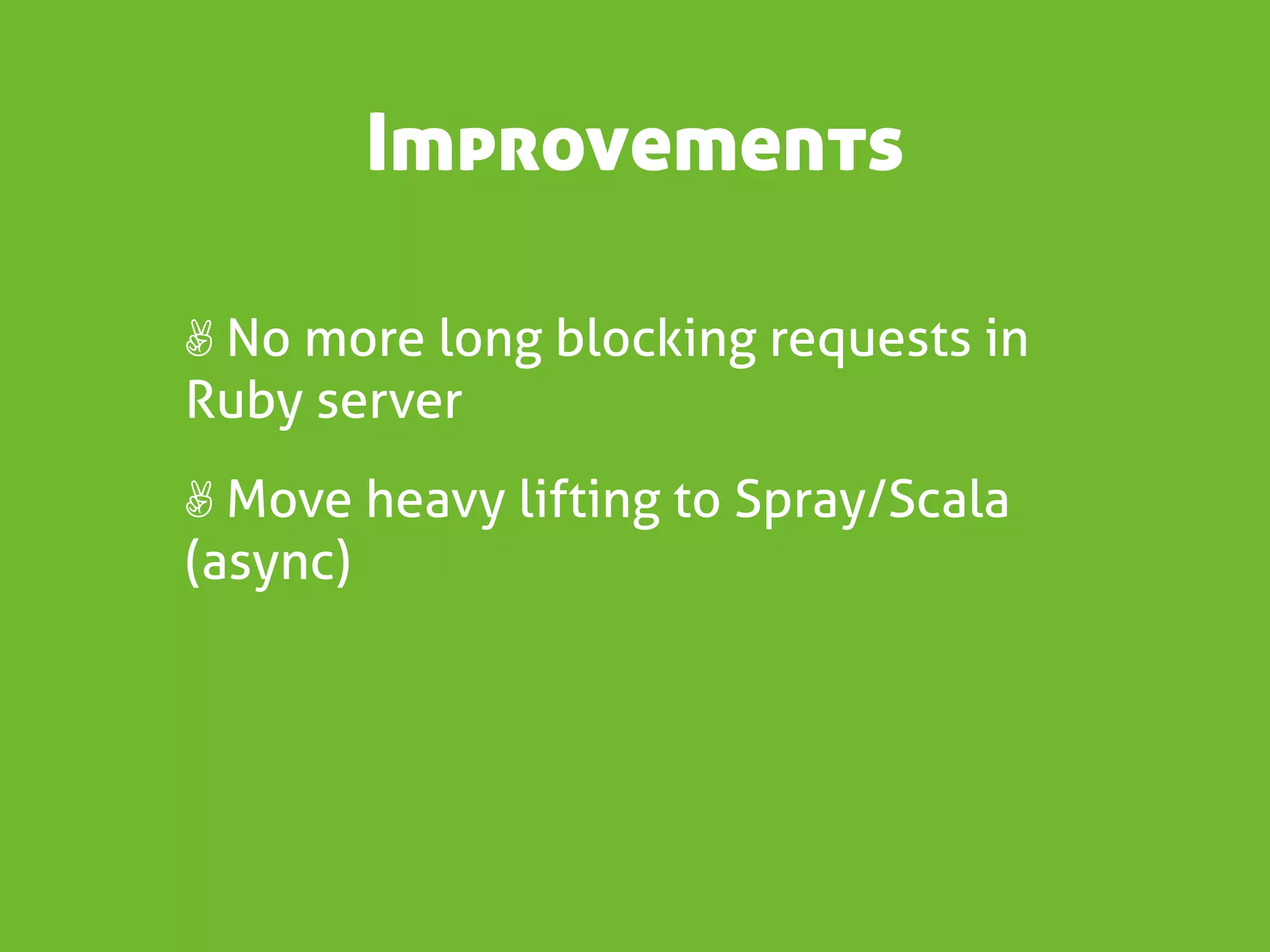 Improvements

✌ No more long blocking requests in Ruby server

✌ Move heavy lifting to Spray/Scala (async)